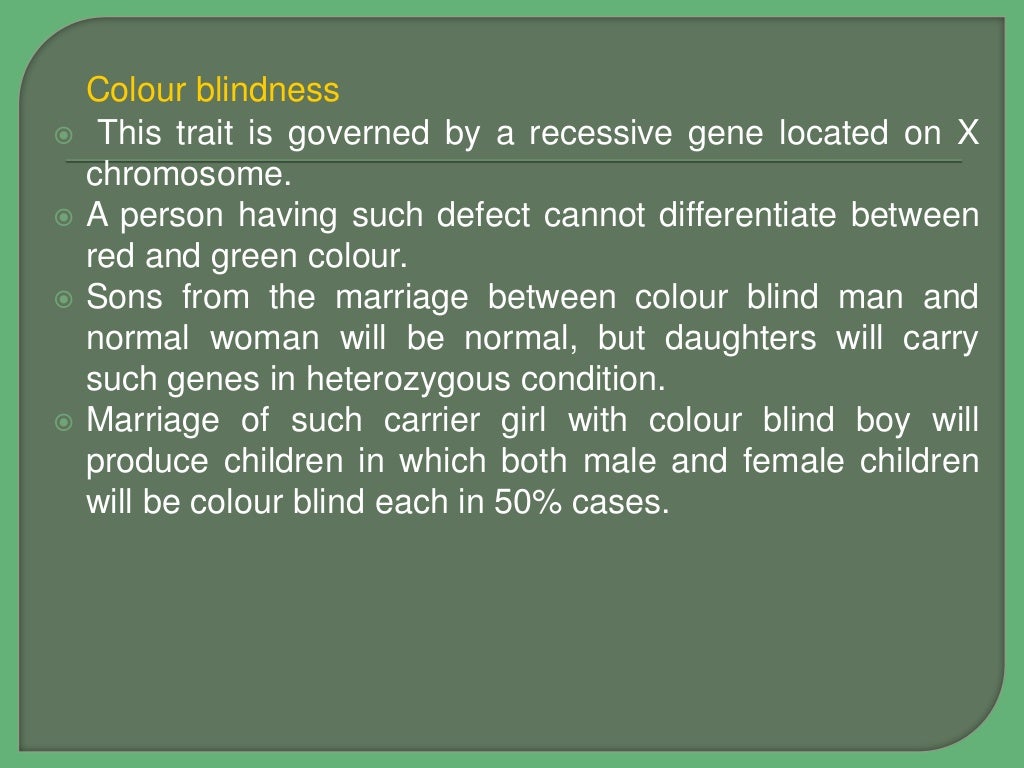 Colour blindness

This trait is governed by a recessive gene located on X chromosome.

A person having such defect cannot differentiate between red and green colour.

Sons from the marriage between colour blind man and normal woman will be normal, but daughters will carry such genes in heterozygous condition.

Marriage of such carrier girl with colour blind boy will produce children in which both male and female children will be colour blind each in 50% cases.